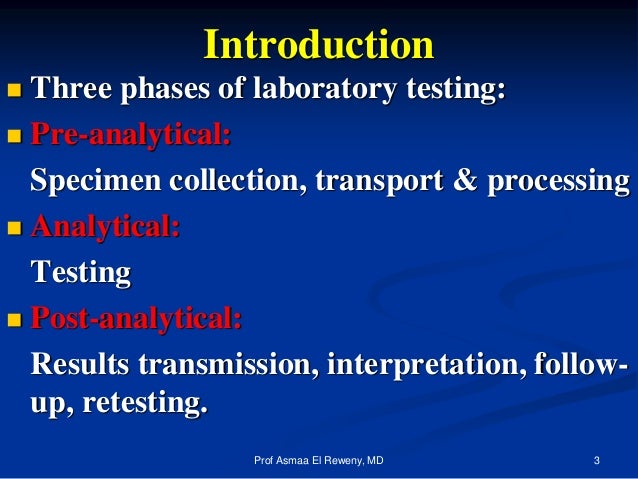 Introduction

Three phases of laboratory testing:

Pre-analytical:

Specimen collection, transport & processing

Analytical:

Testing

Post-analytical:

Results transmission, interpretation, follow-up, retesting.

Prof Asmaa El Reweny, MD

3